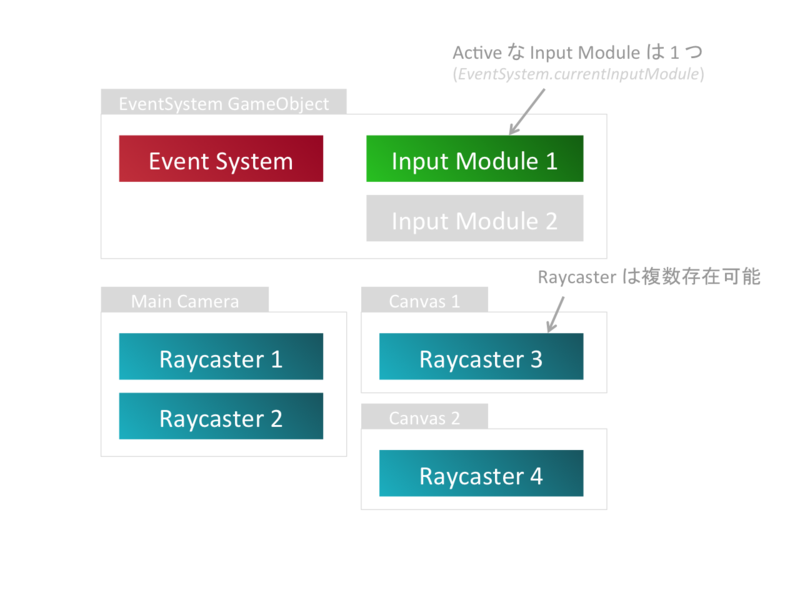 Active な Input Module は 1 つ
(EventSystem.currentInputModule)

EventSystem GameObject

Event System

Input Module 1

Input Module 2

Raycaster は複数存在可能

Main Camera

Raycaster 1

Raycaster 2

Canvas 1

Raycaster 3

Canvas 2

Raycaster 4